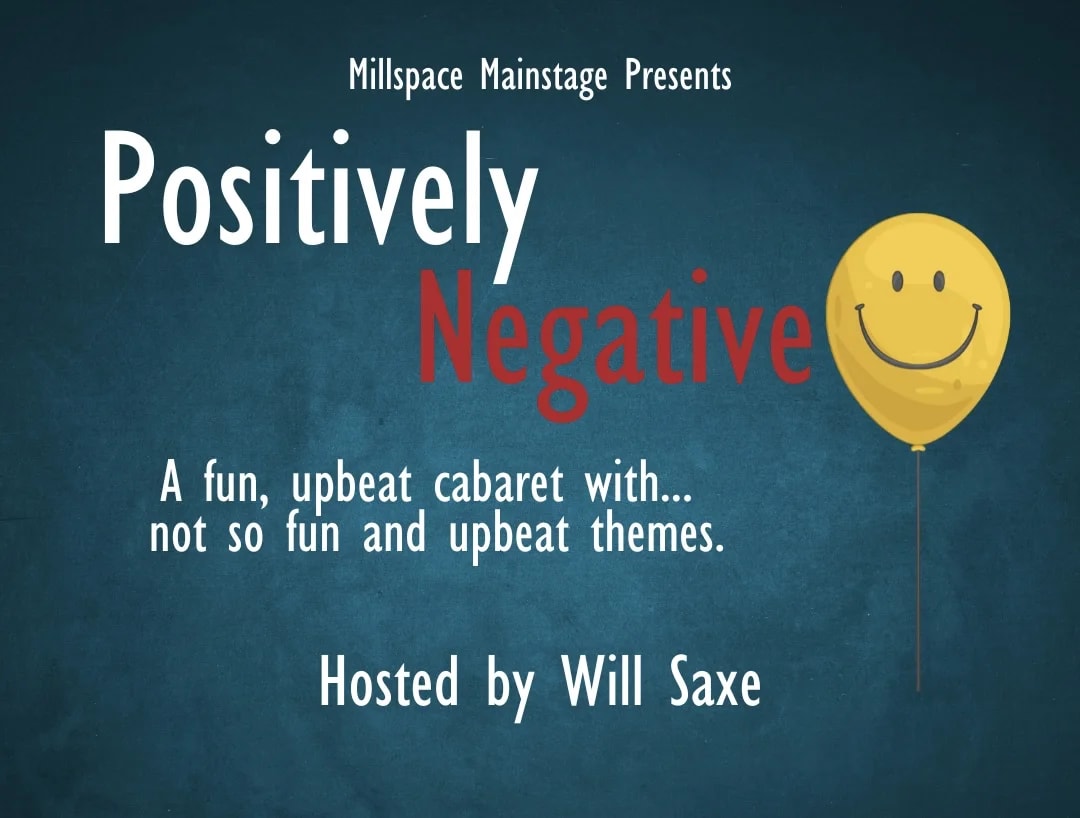 Millspace Mainstage Presents

Positively
Negative

A fun, upbeat cabaret with...
not so fun and upbeat themes.

Hosted by Will Saxe